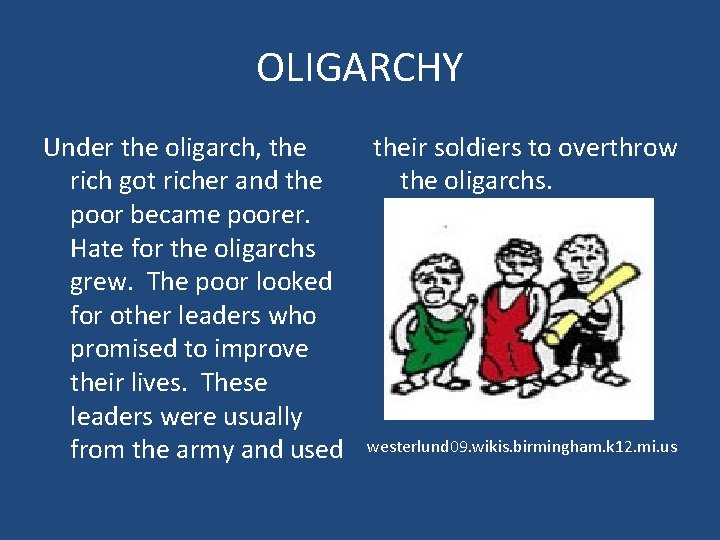 OLIGARCHY

Under the oligarch, the rich got richer and the poor became poorer. Hate for the oligarchs grew. The poor looked for other leaders who promised to improve their lives. These leaders were usually from the army and used their soldiers to overthrow the oligarchs.

westerlund09.wikis.birmingham.k12.mi.us